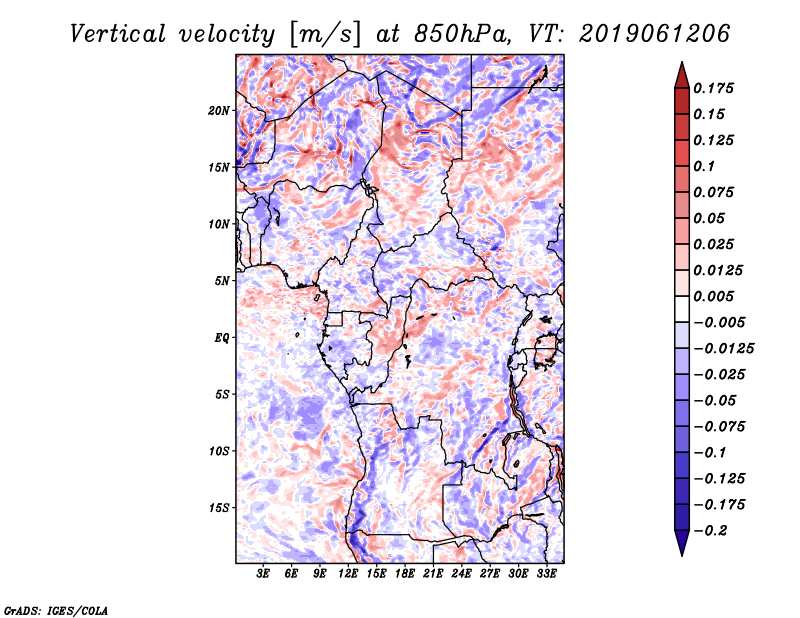 Vertical velocity [m/s] at 850hPa, VT: 2019061206

20N
15N
10N
5N
EQ
5S
10S
15S

3E 6E 9E 12E 15E 18E 21E 24E 27E 30E 33E

0.175
0.15
0.125
0.1
0.075
0.05
0.025
0.0125
0.005
−0.005
−0.0125
−0.025
−0.05
−0.075
−0.1
−0.125
−0.175
−0.2

GrADS: IGES/COLA